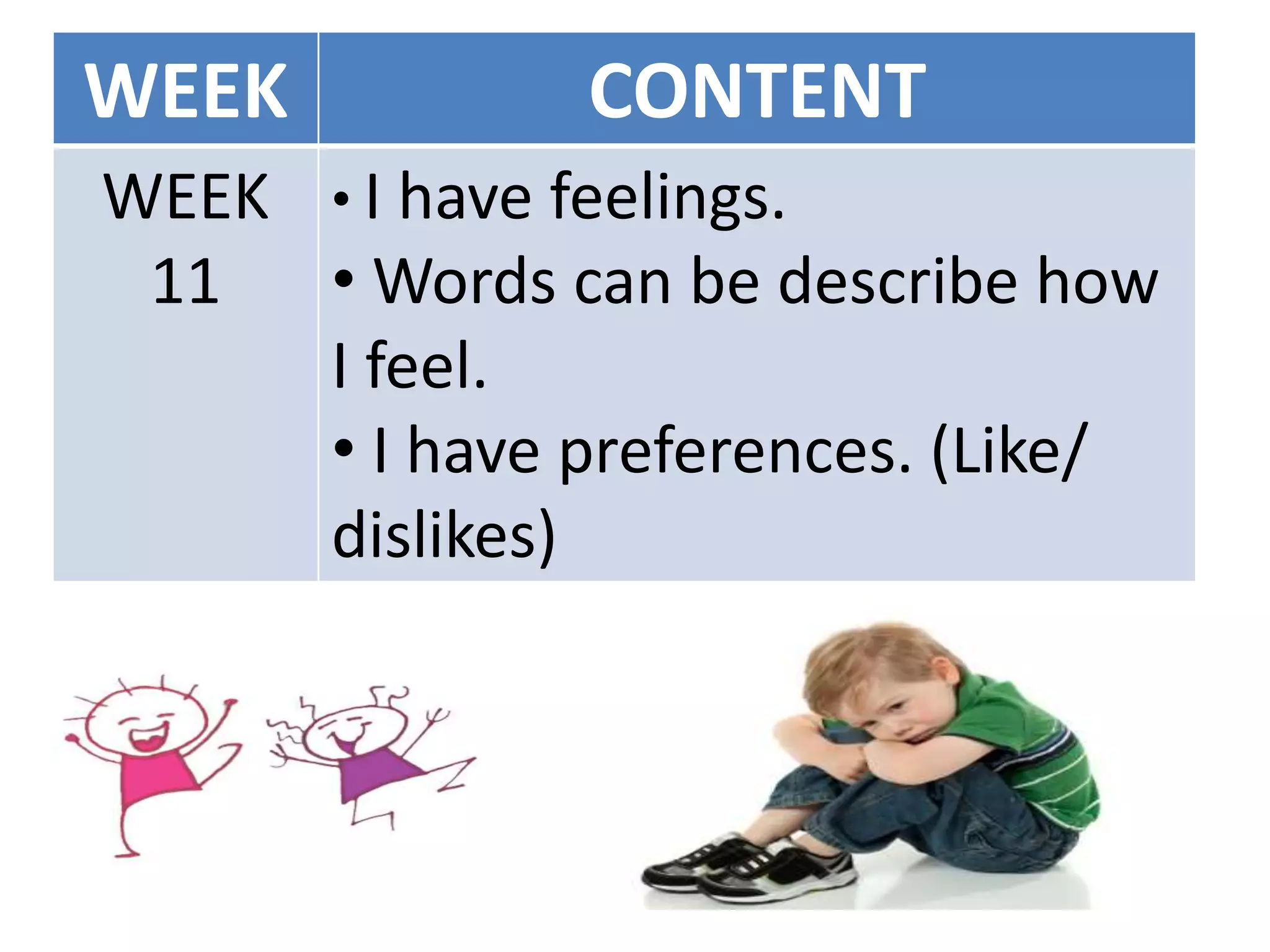 | WEEK | CONTENT |
|---|---|
| WEEK 11 | • I have feelings. • Words can be describe how I feel. • I have preferences. (Like/ dislikes) |